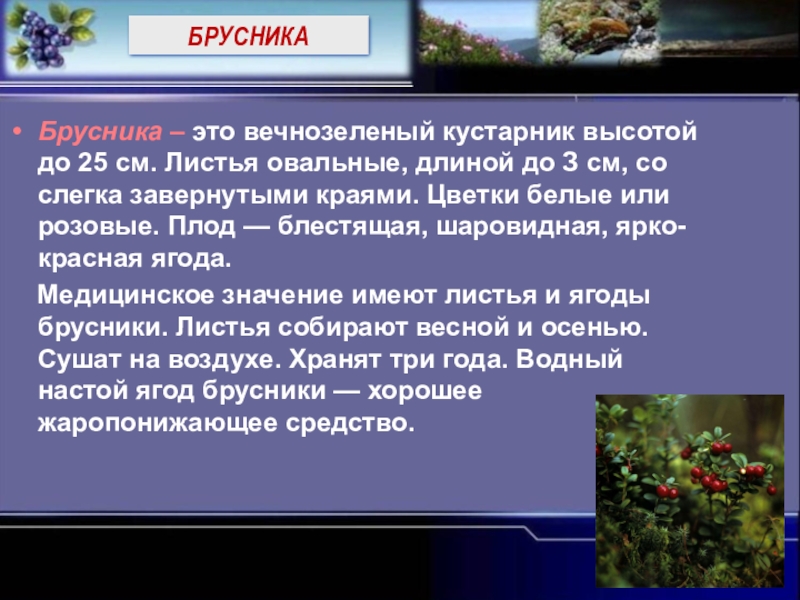 БРУСНИКА

• Брусника – это вечнозеленый кустарник высотой до 25 см. Листья овальные, длиной до 3 см, со слегка завернутыми краями. Цветки белые или розовые. Плод — блестящая, шаровидная, ярко-красная ягода.

Медицинское значение имеют листья и ягоды брусники. Листья собирают весной и осенью. Сушат на воздухе. Хранят три года. Водный настой ягод брусники — хорошее жаропонижающее средство.